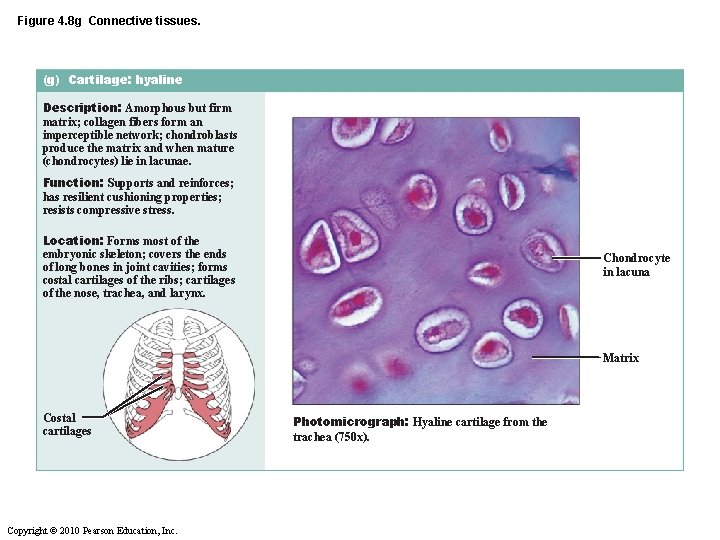 Figure 4.8g Connective tissues.

(g) Cartilage: hyaline

Description: Amorphous but firm matrix; collagen fibers form an imperceptible network; chondroblasts produce the matrix and when mature (chondrocytes) lie in lacunae.

Function: Supports and reinforces; has resilient cushioning properties; resists compressive stress.

Location: Forms most of the embryonic skeleton; covers the ends of long bones in joint cavities; forms costal cartilages of the ribs; cartilages of the nose, trachea, and larynx.

Costal cartilages

Chondrocyte in lacuna

Matrix

Photomicrograph: Hyaline cartilage from the trachea (750x).

Copyright © 2010 Pearson Education, Inc.